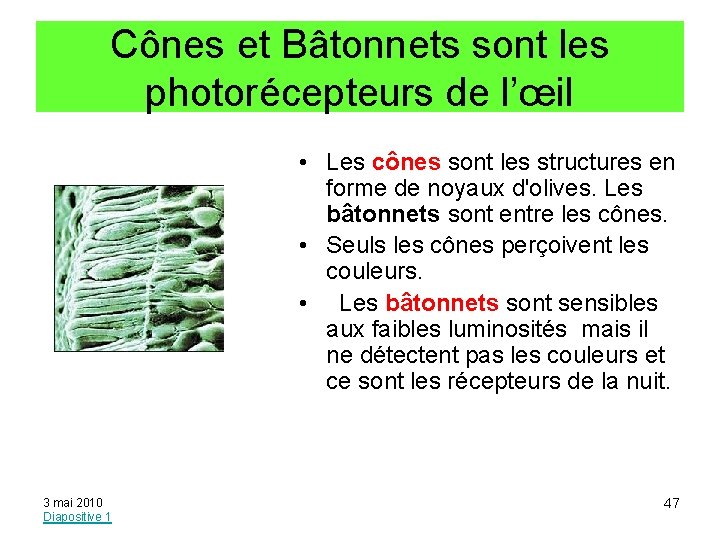 Cônes et Bâtonnets sont les photorécepteurs de l'œil

• Les cônes sont les structures en forme de noyaux d'olives. Les bâtonnets sont entre les cônes.
• Seuls les cônes perçoivent les couleurs.
• Les bâtonnets sont sensibles aux faibles luminosités mais il ne détectent pas les couleurs et ce sont les récepteurs de la nuit.

3 mai 2010
Diapositive 1

47